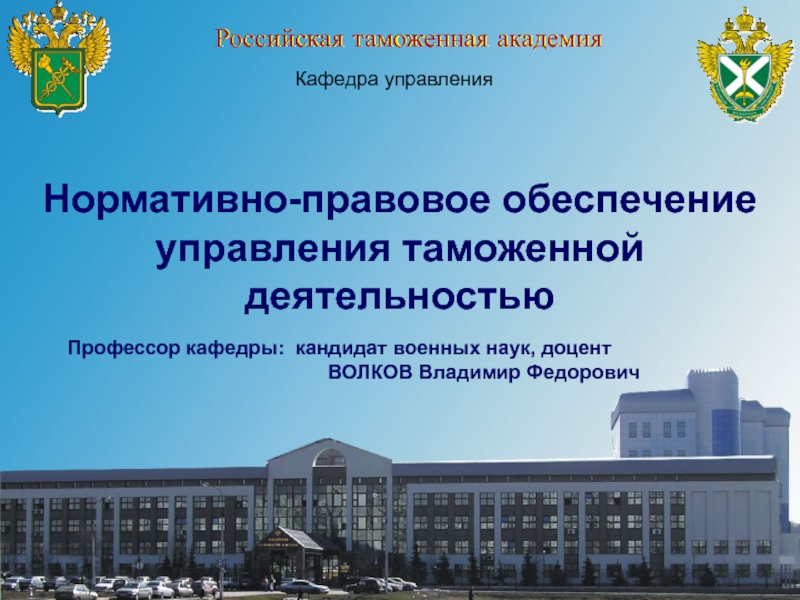 Российская таможенная академия

Кафедра управления

Нормативно-правовое обеспечение управления таможенной деятельностью

Профессор кафедры: кандидат военных наук, доцент
ВОЛКОВ Владимир Федорович